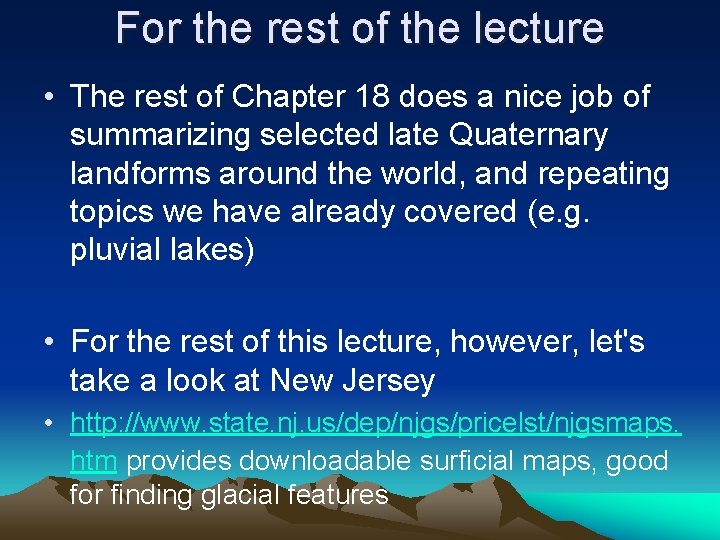 For the rest of the lecture

• The rest of Chapter 18 does a nice job of summarizing selected late Quaternary landforms around the world, and repeating topics we have already covered (e.g. pluvial lakes)

• For the rest of this lecture, however, let's take a look at New Jersey

• http://www.state.nj.us/dep/njgs/pricelst/njgsmaps.htm provides downloadable surficial maps, good for finding glacial features